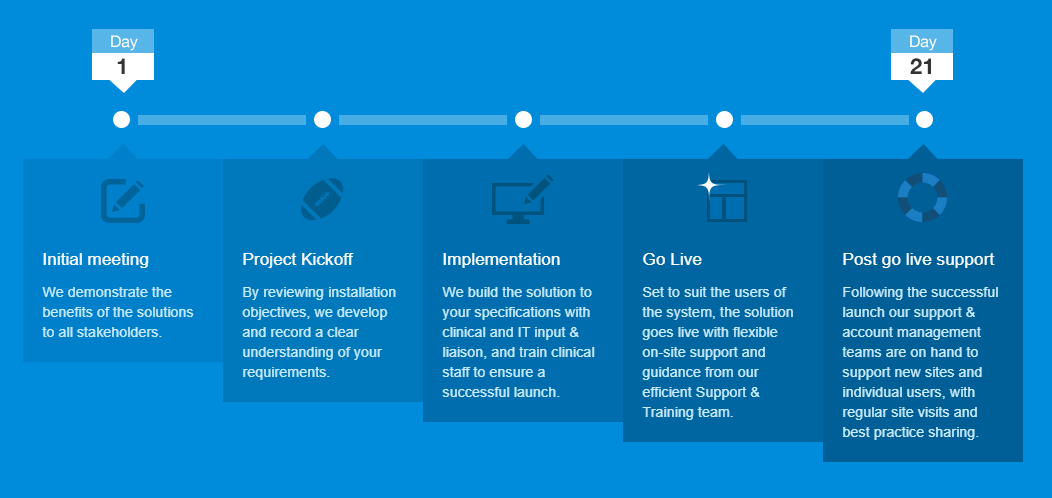 Day
1

Day
21

Initial meeting

We demonstrate the benefits of the solutions to all stakeholders.

Project Kickoff

By reviewing installation objectives, we develop and record a clear understanding of your requirements.

Implementation

We build the solution to your specifications with clinical and IT input & liaison, and train clinical staff to ensure a successful launch.

Go Live

Set to suit the users of the system, the solution goes live with flexible on-site support and guidance from our efficient Support & Training team.

Post go live support

Following the successful launch our support & account management teams are on hand to support new sites and individual users, with regular site visits and best practice sharing.